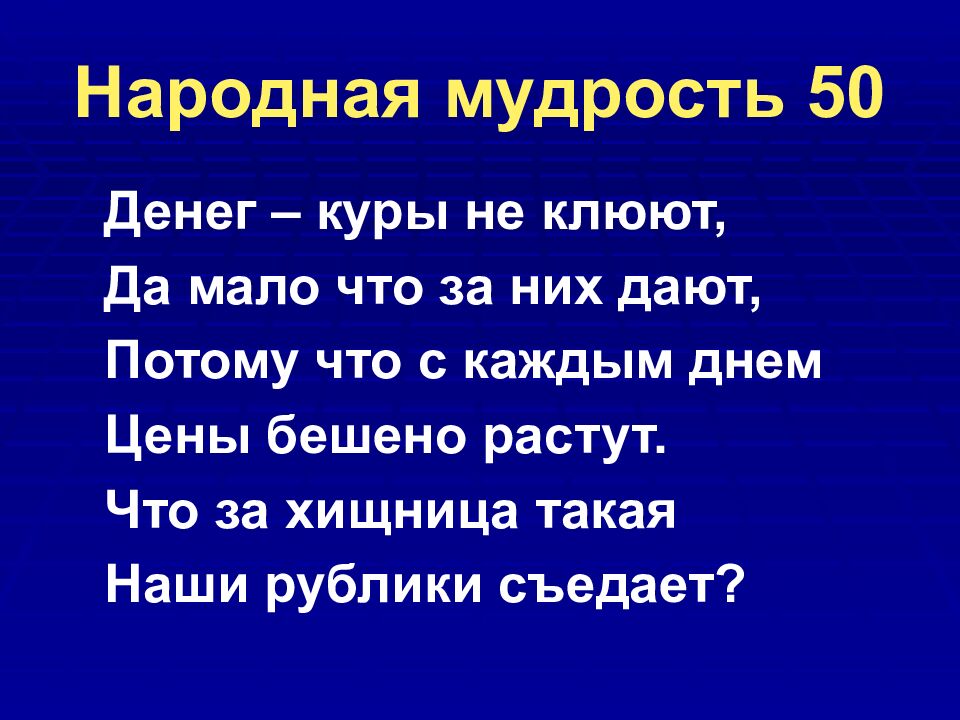 Народная мудрость 50

Денег – куры не клюют,
Да мало что за них дают,
Потому что с каждым днем
Цены бешено растут.
Что за хищница такая
Наши рублики съедает?